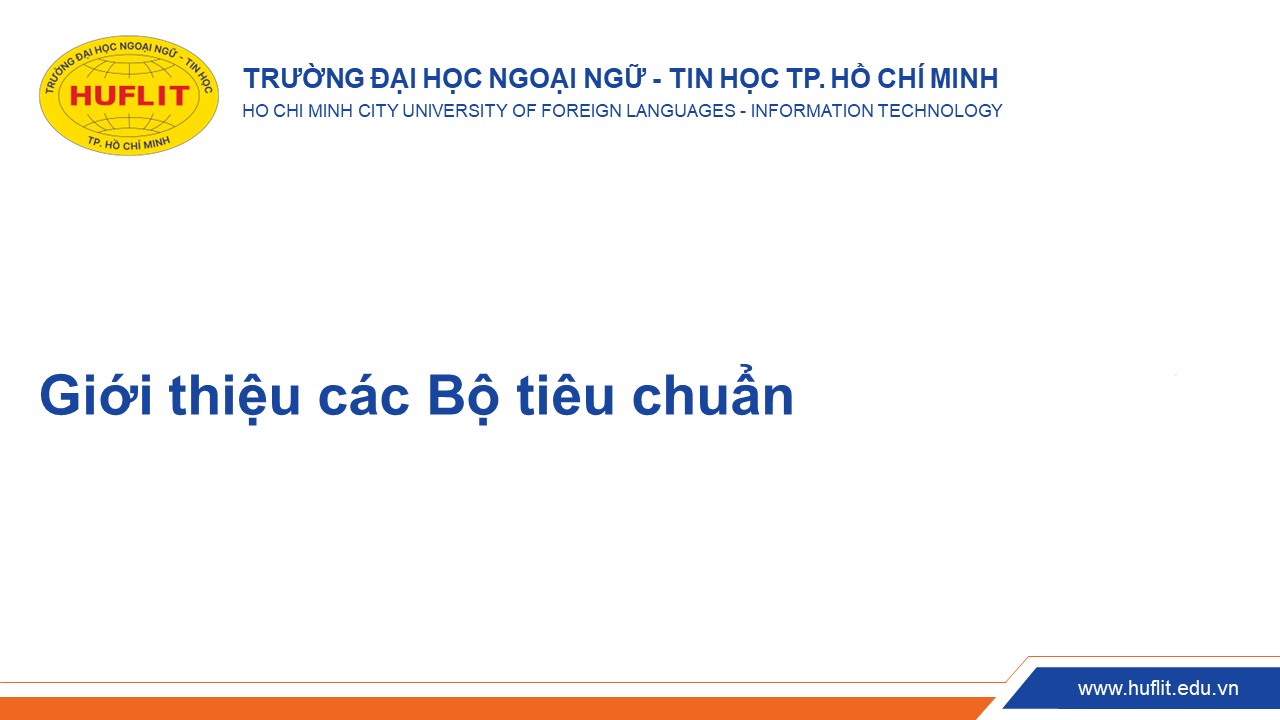 TRƯỜNG ĐẠI HỌC NGOẠI NGỮ - TIN HỌC
HUFLIT
TP. HỒ CHÍ MINH

TRƯỜNG ĐẠI HỌC NGOẠI NGỮ - TIN HỌC TP. HỒ CHÍ MINH
HO CHI MINH CITY UNIVERSITY OF FOREIGN LANGUAGES - INFORMATION TECHNOLOGY

Giới thiệu các Bộ tiêu chuẩn

www.huflit.edu.vn